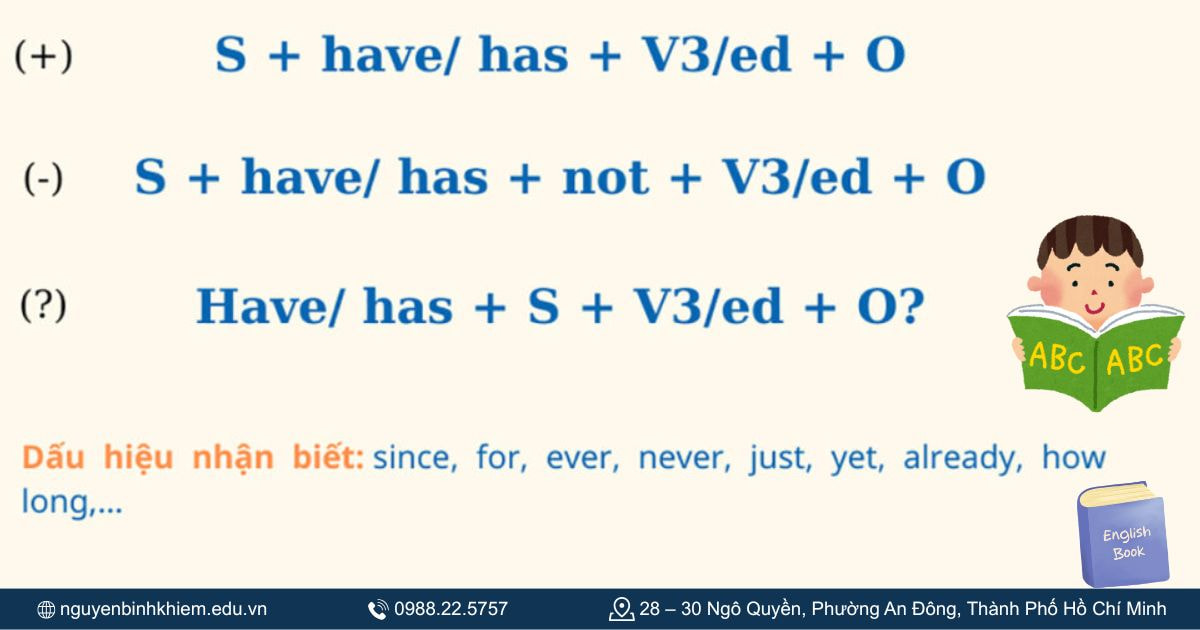 (+) S + have/ has + V3/ed + O

(-) S + have/ has + not + V3/ed + O

(?) Have/ has + S + V3/ed + O?

ABC ABC

Dấu hiệu nhận biết: since, for, ever, never, just, yet, already, how long,...

English Book

nguyenbinhkhiem.edu.vn 0988.22.5757 28 – 30 Ngô Quyền, Phường An Đông, Thành Phố Hồ Chí Minh